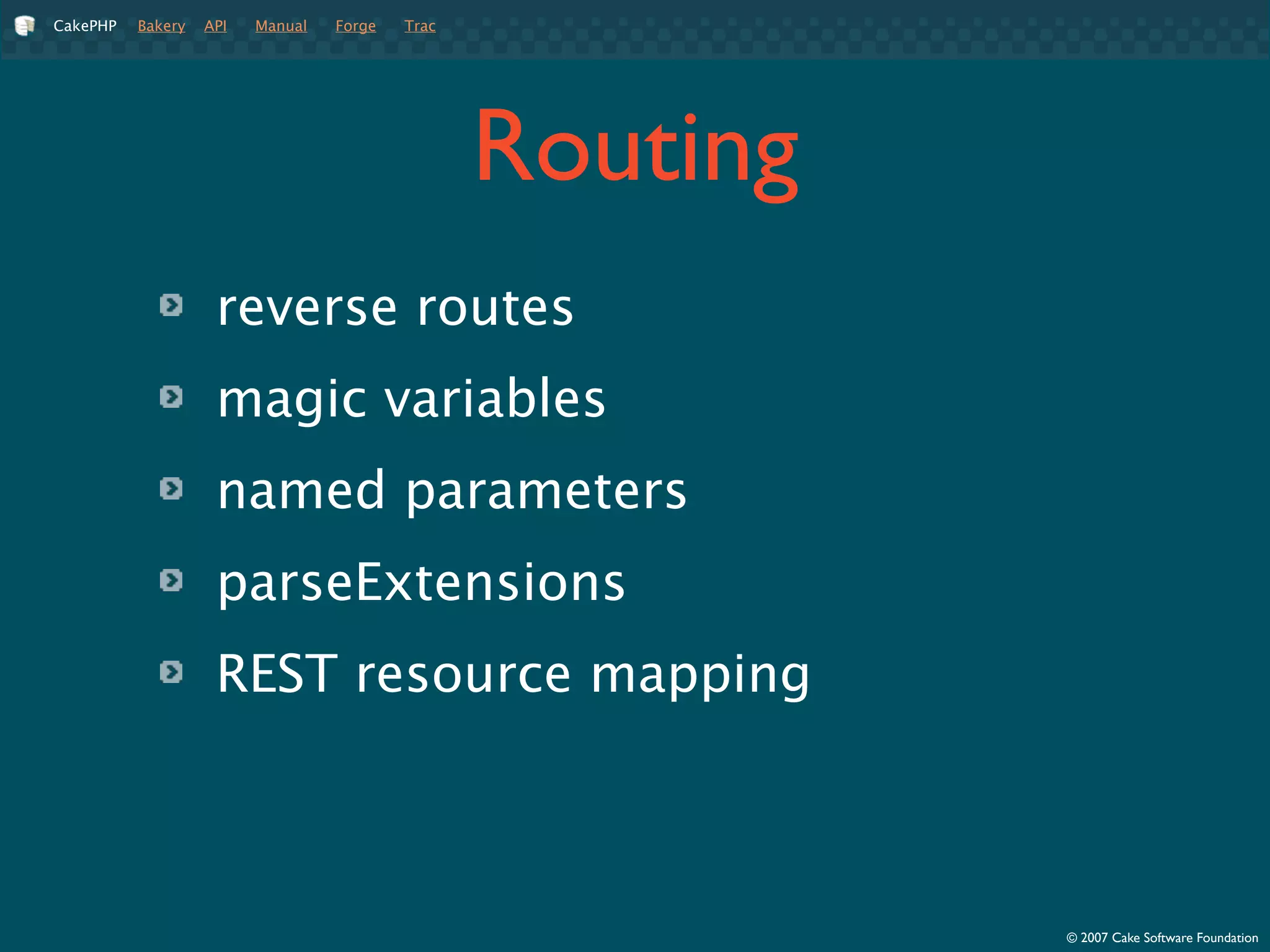 CakePHP Bakery API Manual Forge Trac

Routing

reverse routes

magic variables

named parameters

parseExtensions

REST resource mapping

© 2007 Cake Software Foundation